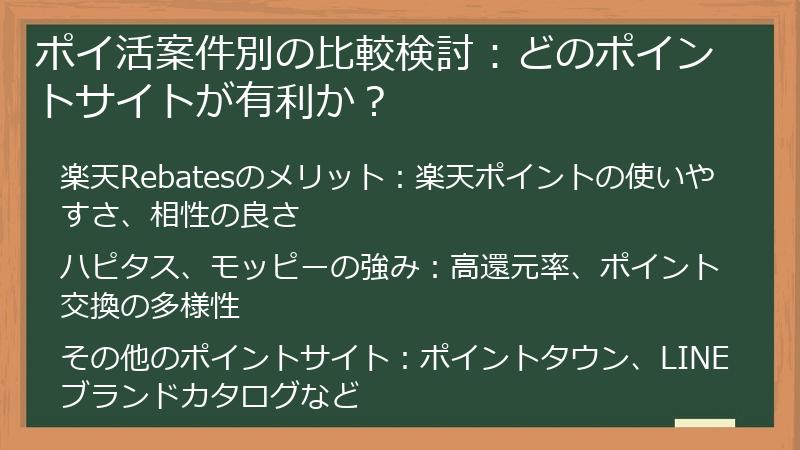 ポイ活案件別の比較検討：どのポイントサイトが有利か？

楽天Rebatesのメリット：楽天ポイントの使いやすさ、相性の良さ

ハピタス、モッピーの強み：高還元率、ポイント交換の多様性

その他のポイントサイト：ポイントタウン、LINEブランドカタログなど